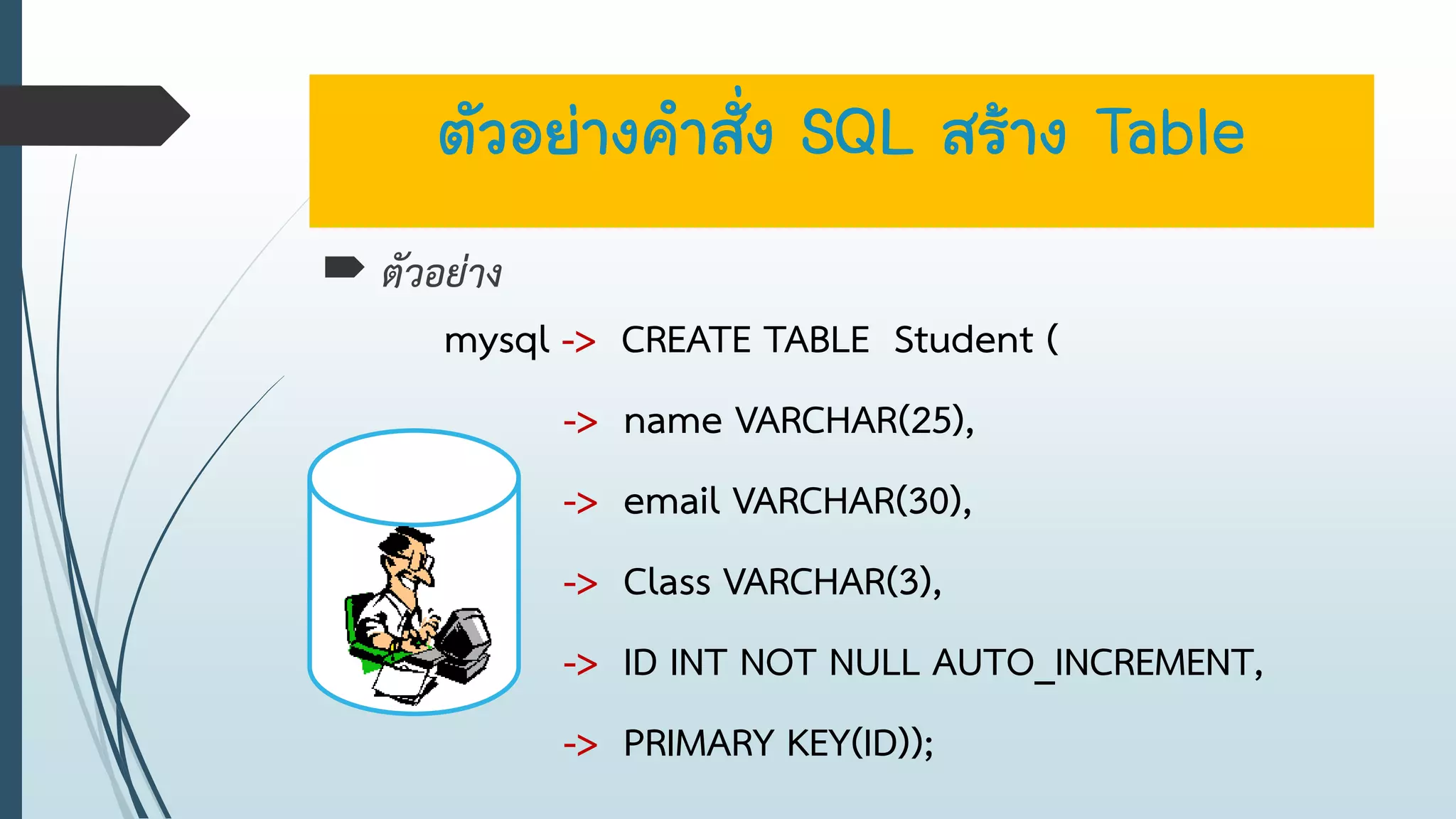 ตัวอย่างคำสั่ง SQL สร้าง Table

ตัวอย่าง

mysql -> CREATE TABLE Student (

-> name VARCHAR(25),

-> email VARCHAR(30),

-> Class VARCHAR(3),

-> ID INT NOT NULL AUTO_INCREMENT,

-> PRIMARY KEY(ID));